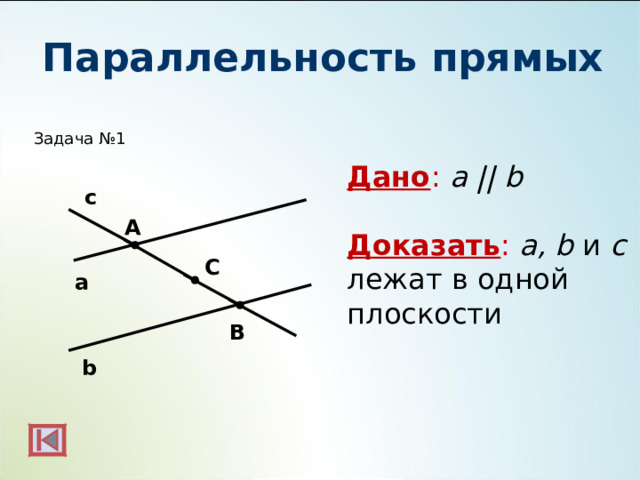 Параллельность прямых

Задача №1

c
A
C
a
B
b

Дано: $a \parallel b$

Доказать: $a$, $b$ и $c$ лежат в одной плоскости